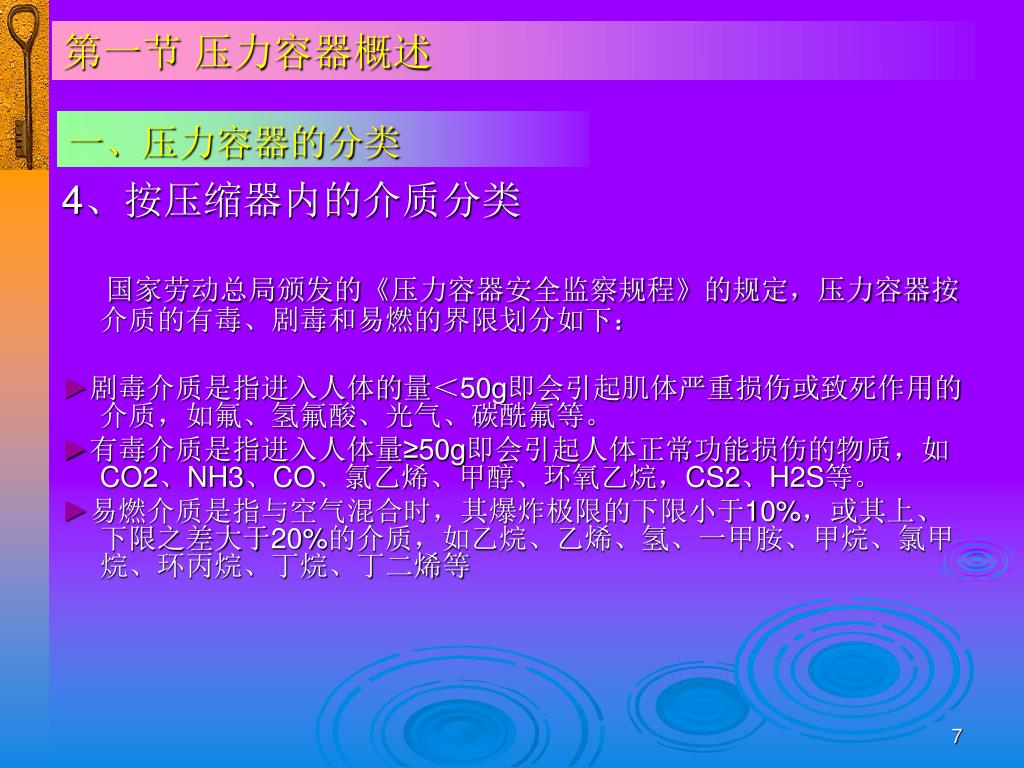 第一节 压力容器概述

一、压力容器的分类

4、按压缩器内的介质分类

国家劳动总局颁发的《压力容器安全监察规程》的规定，压力容器按介质的有毒、剧毒和易燃的界限划分如下：

►剧毒介质是指进入人体的量＜50g即会引起肌体严重损伤或致死作用的介质，如氟、氢氟酸、光气、碳酰氟等。

►有毒介质是指进入人体量≥50g即会引起人体正常功能损伤的物质，如CO2、NH3、CO、氯乙烯、甲醇、环氧乙烷，CS2、H2S等。

►易燃介质是指与空气混合时，其爆炸极限的下限小于10%，或其上、下限之差大于20%的介质，如乙烷、乙烯、氢、一甲胺、甲烷、氯甲烷、环丙烷、丁烷、丁二烯等

7